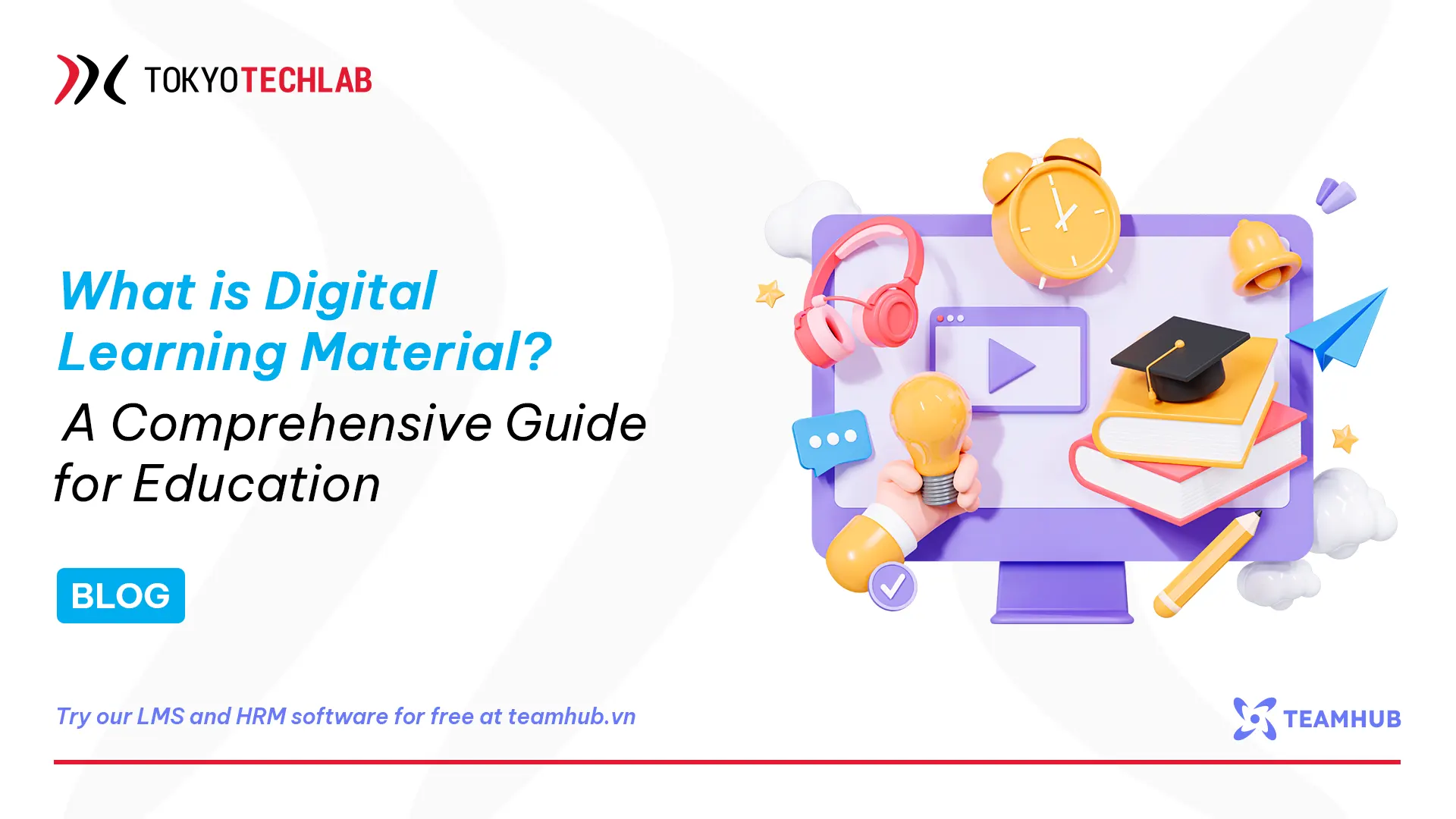 TOKYOTECHLAB

What is Digital Learning Material?

A Comprehensive Guide for Education

BLOG

Try our LMS and HRM software for free at teamhub.vn

TEAMHUB